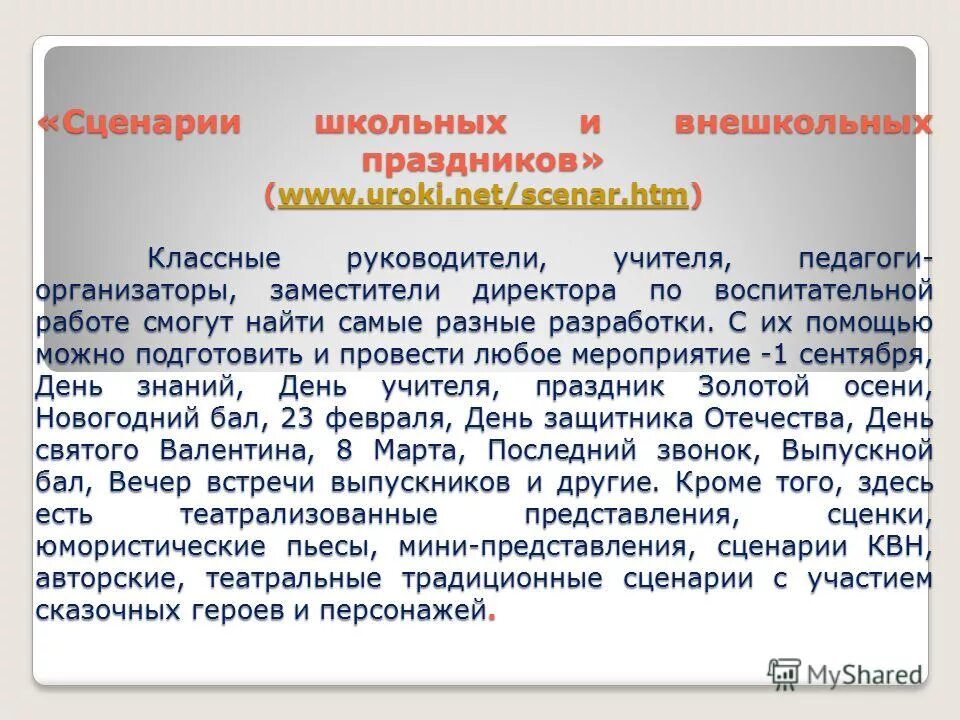 «Сценарии школьных и внешкольных праздников» (www.uroki.net/scenar.htm)

Классные руководители, учителя, педагоги-организаторы, заместители директора по воспитательной работе смогут найти самые разные разработки. С их помощью можно подготовить и провести любое мероприятие -1 сентября, День знаний, День учителя, праздник Золотой осени, Новогодний бал, 23 февраля, День защитника Отечества, День святого Валентина, 8 Марта, Последний звонок, Выпускной бал, Вечер встречи выпускников и другие. Кроме того, здесь есть театрализованные представления, сценки, юмористические пьесы, мини-представления, сценарии КВН, авторские, театральные традиционные сценарии с участием сказочных героев и персонажей.

MyShared